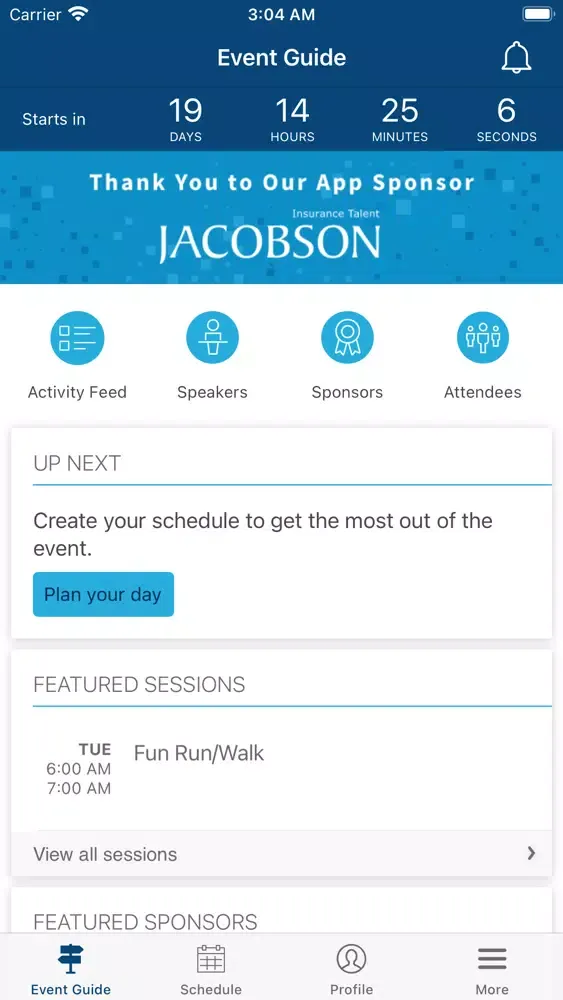 Carrier 3:04 AM

Event Guide

Starts in 19 DAYS 14 HOURS 25 MINUTES 6 SECONDS

Thank You to Our App Sponsor
Insurance Talent
JACOBSON

Activity Feed Speakers Sponsors Attendees

UP NEXT

Create your schedule to get the most out of the event.

Plan your day

FEATURED SESSIONS

TUE
6:00 AM
7:00 AM
Fun Run/Walk

View all sessions

FEATURED SPONSORS

Event Guide Schedule Profile More